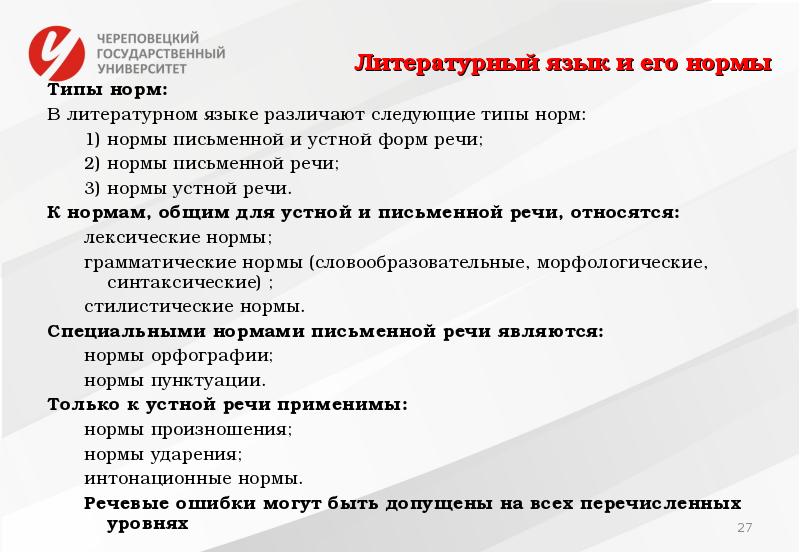 ЧЕРЕПОВЕЦКИЙ ГОСУДАРСТВЕННЫЙ УНИВЕРСИТЕТ

Литературный язык и его нормы

Типы норм:

В литературном языке различают следующие типы норм:

1) нормы письменной и устной форм речи;

2) нормы письменной речи;

3) нормы устной речи.

К нормам, общим для устной и письменной речи, относятся:

лексические нормы;

грамматические нормы (словообразовательные, морфологические, синтаксические) ;

стилистические нормы.

Специальными нормами письменной речи являются:

нормы орфографии;

нормы пунктуации.

Только к устной речи применимы:

нормы произношения;

нормы ударения;

интонационные нормы.

Речевые ошибки могут быть допущены на всех перечисленных уровнях

27